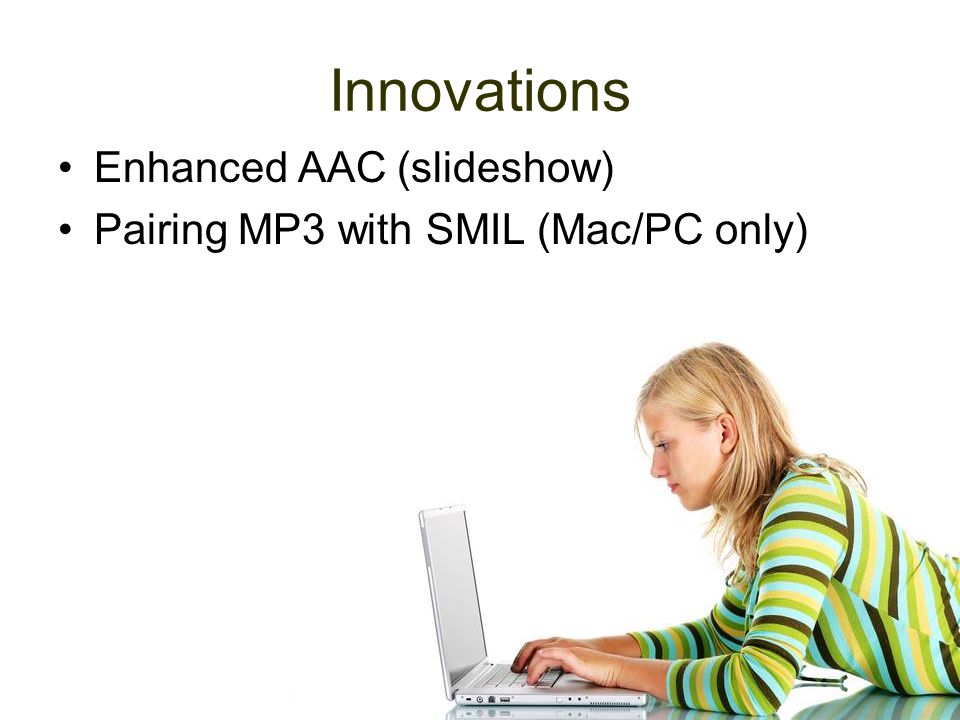 Innovations

• Enhanced AAC (slideshow)
• Pairing MP3 with SMIL (Mac/PC only)